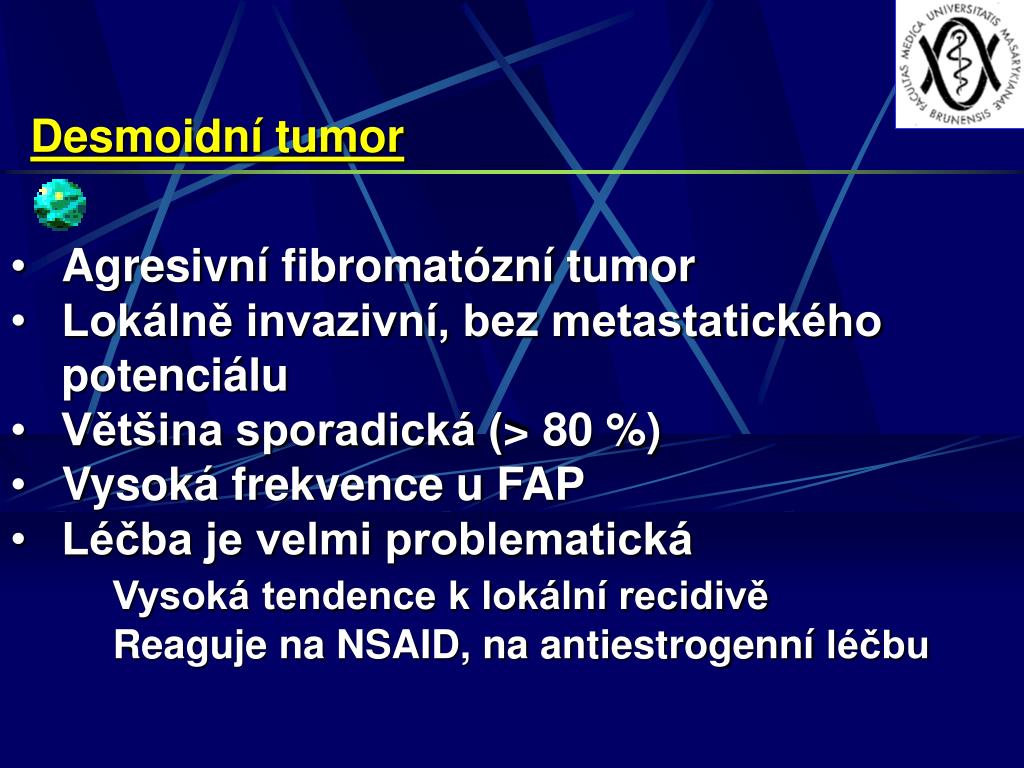 FACULTAS MEDICA UNIVERSITATIS MASARYKIANAE BRUNENSIS

Desmoidní tumor

• Agresivní fibromatózní tumor
• Lokálně invazivní, bez metastatického potenciálu
• Většina sporadická (> 80 %)
• Vysoká frekvence u FAP
• Léčba je velmi problematická

Vysoká tendence k lokální recidivě
Reaguje na NSAID, na antiestrogenní léčbu